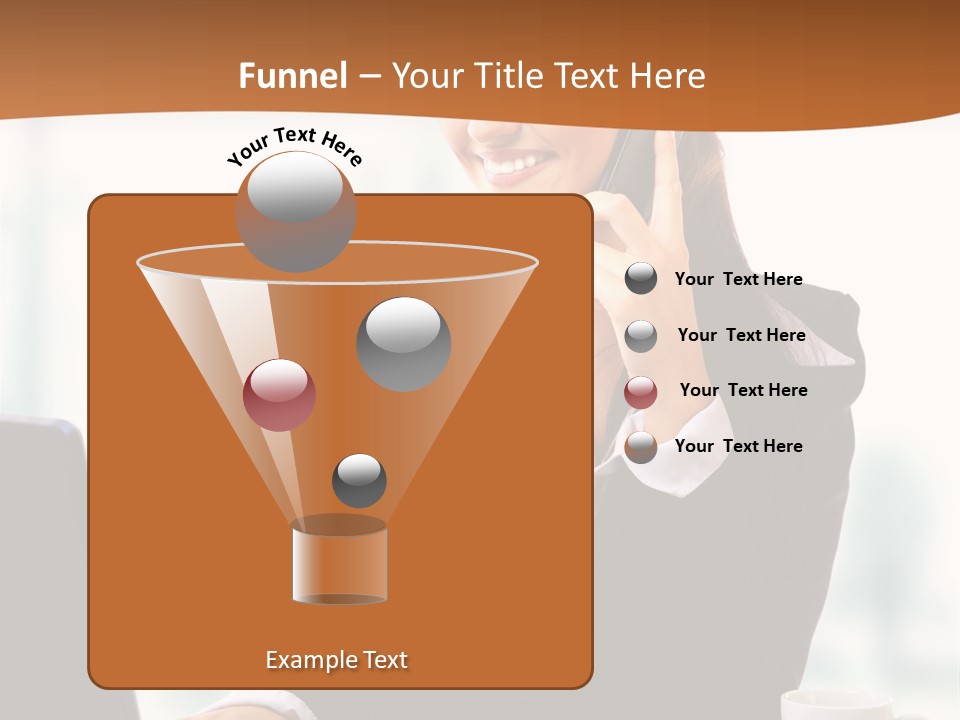 Funnel – Your Title Text Here

Your Text Here

Your Text Here

Your Text Here

Your Text Here

Your Text Here

Example Text